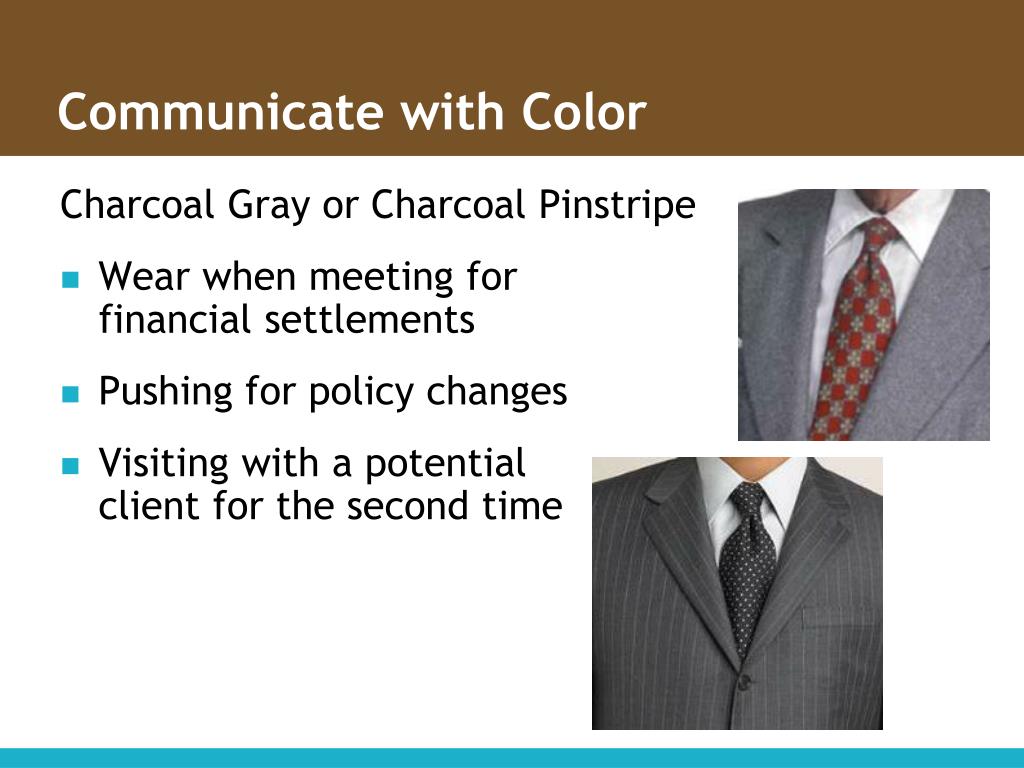 Communicate with Color

Charcoal Gray or Charcoal Pinstripe

- Wear when meeting for financial settlements
- Pushing for policy changes
- Visiting with a potential client for the second time